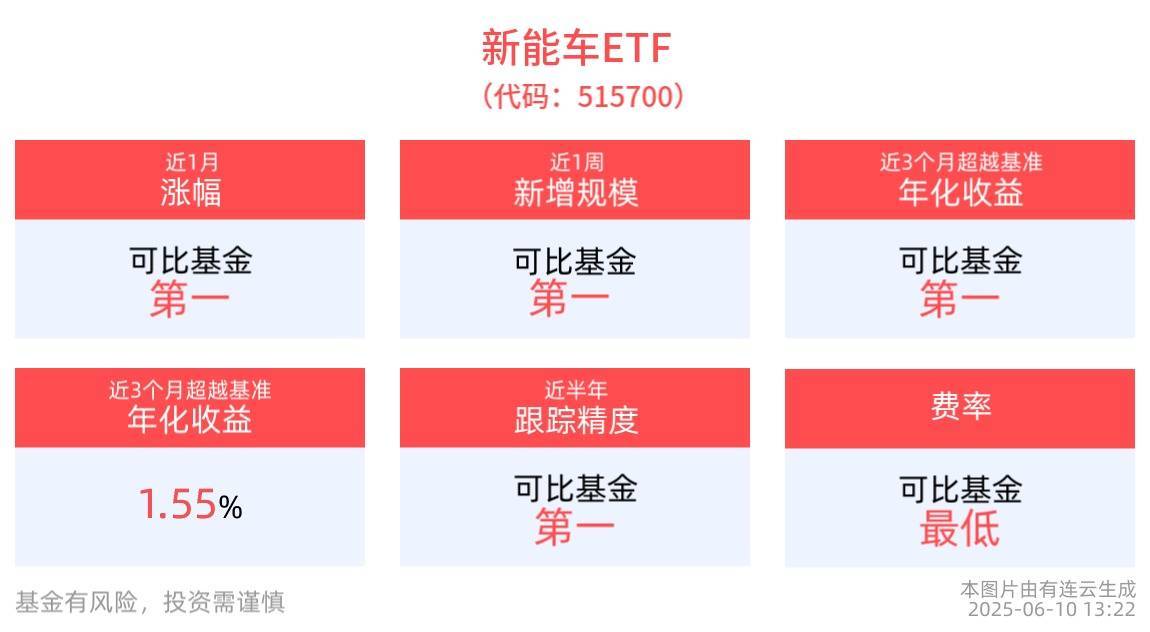 新能车ETF
（代码：515700）

近1月
涨幅

可比基金
第一

近1周
新增规模

可比基金
第一

近3个月超越基准
年化收益

可比基金
第一

近3个月超越基准
年化收益

1.55%

近半年
跟踪精度

可比基金
第一

费率

可比基金
最低

基金有风险，投资需谨慎

本图片由有连云生成
2025-06-10 13:22